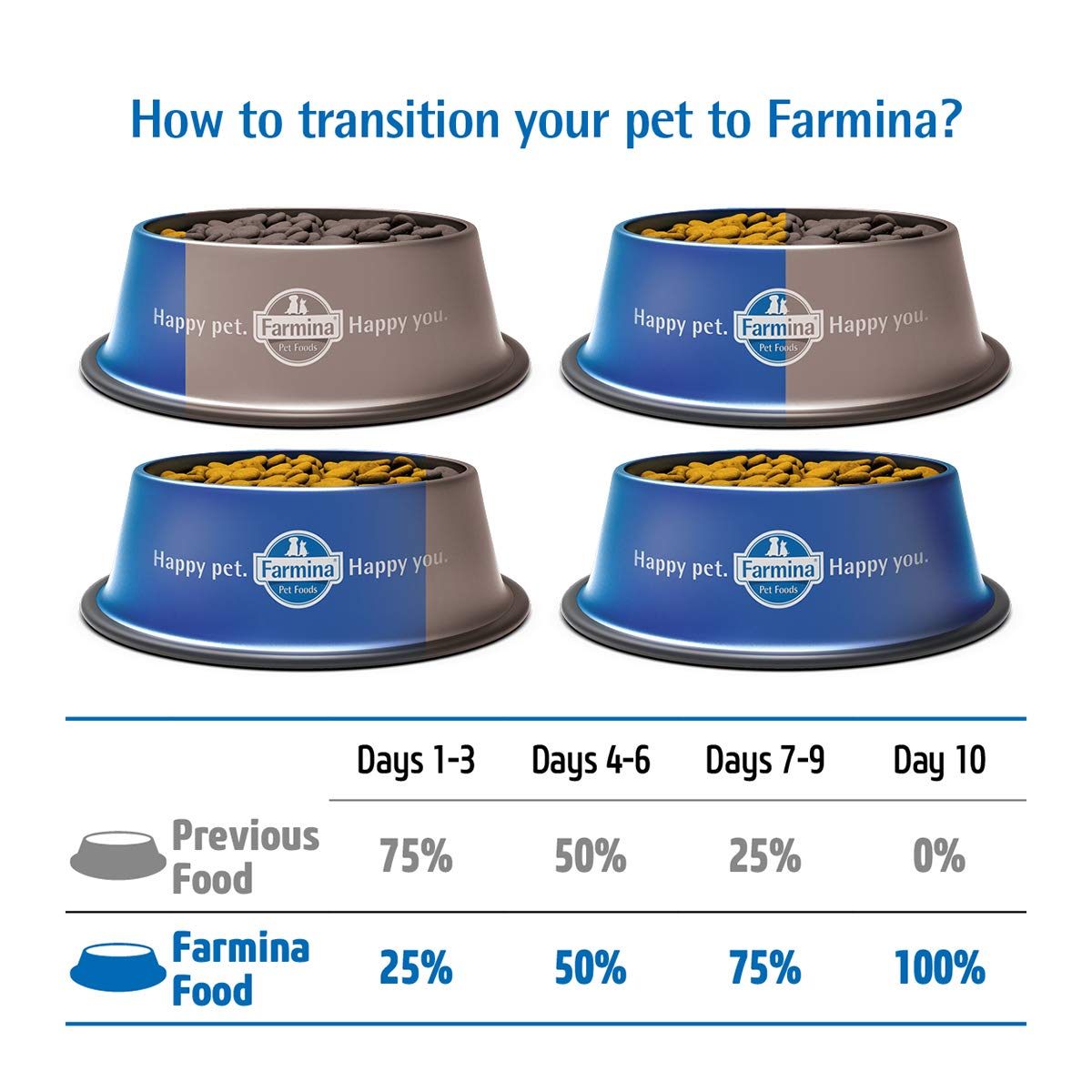 How to transition your pet to Farmina?

Happy pet. Farmina Pet Foods Happy you.

Happy pet. Farmina Pet Foods Happy you.

Happy pet. Farmina Pet Foods Happy you.

Happy pet. Farmina Pet Foods Happy you.

| | Days 1-3 | Days 4-6 | Days 7-9 | Day 10 |
|---|---|---|---|---|
| Previous Food | 75% | 50% | 25% | 0% |
| Farmina Food | 25% | 50% | 75% | 100% |